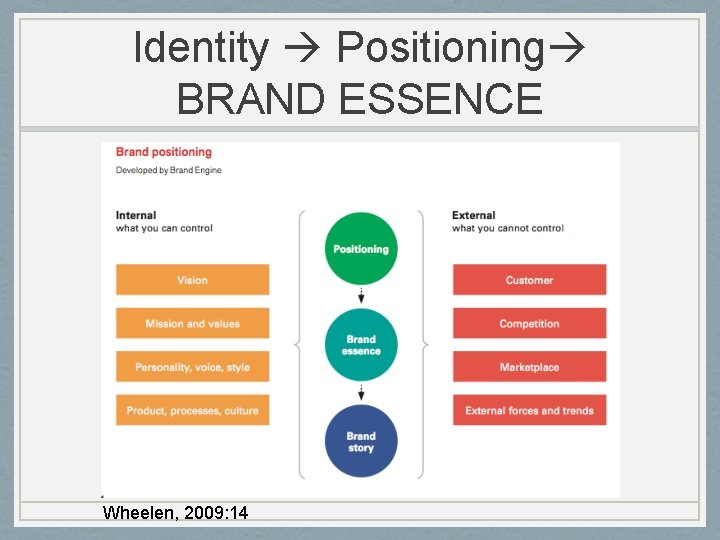 Identity → Positioning→ BRAND ESSENCE

Brand positioning
Developed by Brand Engine

Internal
what you can control

Vision

Mission and values

Personality, voice, style

Product, processes, culture

Positioning

Brand essence

Brand story

External
what you cannot control

Customer

Competition

Marketplace

External forces and trends

Wheelen, 2009:14